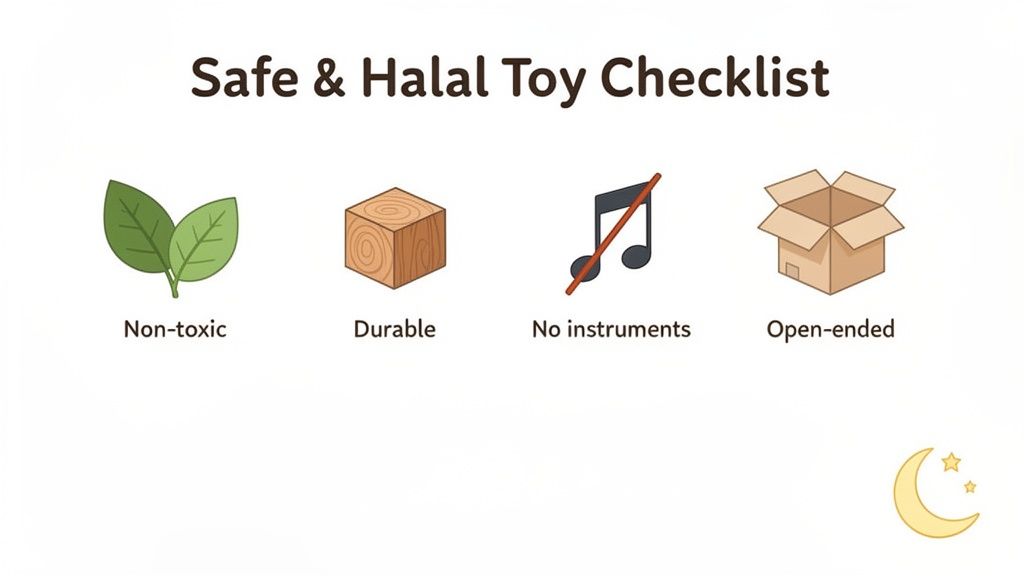 Safe & Halal Toy Checklist

Non-toxic

Durable

No instruments

Open-ended